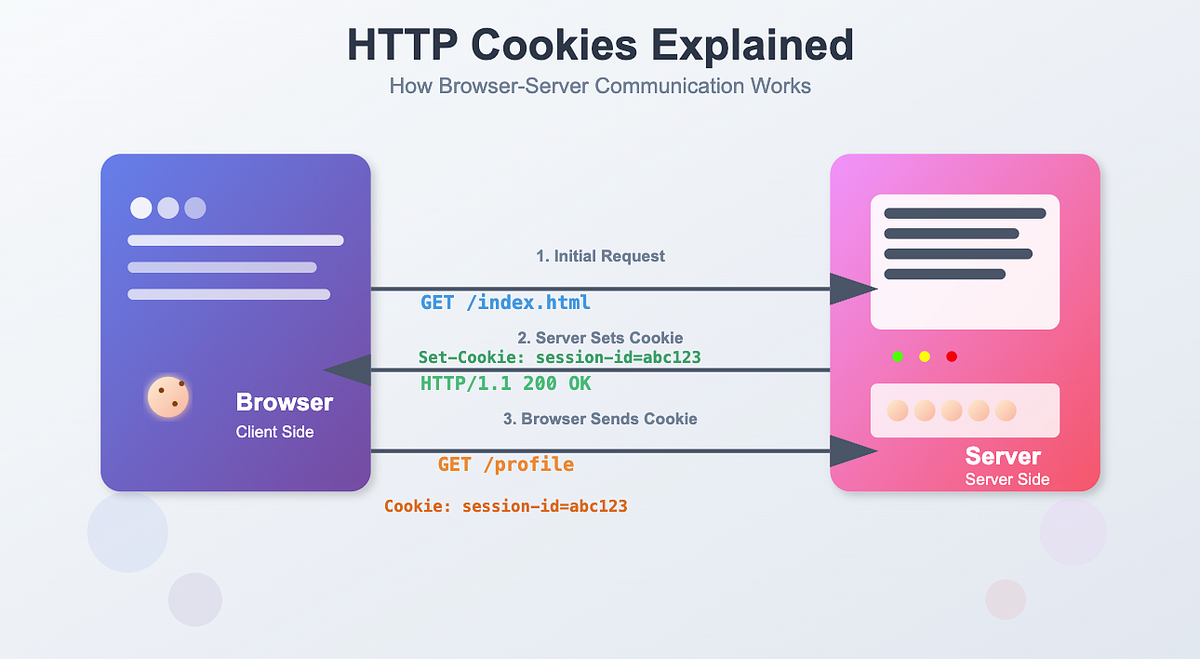 HTTP Cookies Explained

How Browser-Server Communication Works

1. Initial Request

GET /index.html

2. Server Sets Cookie

Set-Cookie: session-id=abc123

HTTP/1.1 200 OK

3. Browser Sends Cookie

GET /profile

Cookie: session-id=abc123

Browser

Client Side

Server

Server Side